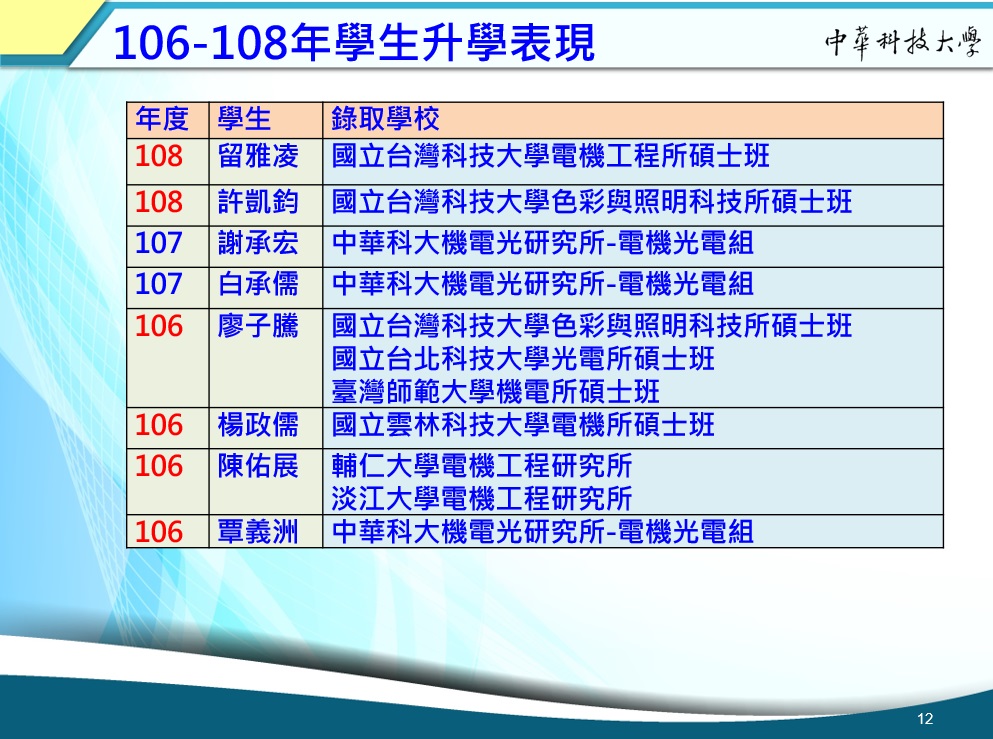 106-108年學生升學表現

中華科技大學

| 年度 | 學生 | 錄取學校 |
|---|---|---|
| 108 | 留雅凌 | 國立台灣科技大學電機工程所碩士班 |
| 108 | 許凱鈞 | 國立台灣科技大學色彩與照明科技所碩士班 |
| 107 | 謝承宏 | 中華科大機電光研究所-電機光電組 |
| 107 | 白承儒 | 中華科大機電光研究所-電機光電組 |
| 106 | 廖子騰 | 國立台灣科技大學色彩與照明科技所碩士班 國立台北科技大學光電所碩士班 臺灣師範大學機電所碩士班 |
| 106 | 楊政儒 | 國立雲林科技大學電機所碩士班 |
| 106 | 陳佑展 | 輔仁大學電機工程研究所 淡江大學電機工程研究所 |
| 106 | 覃義洲 | 中華科大機電光研究所-電機光電組 |

12